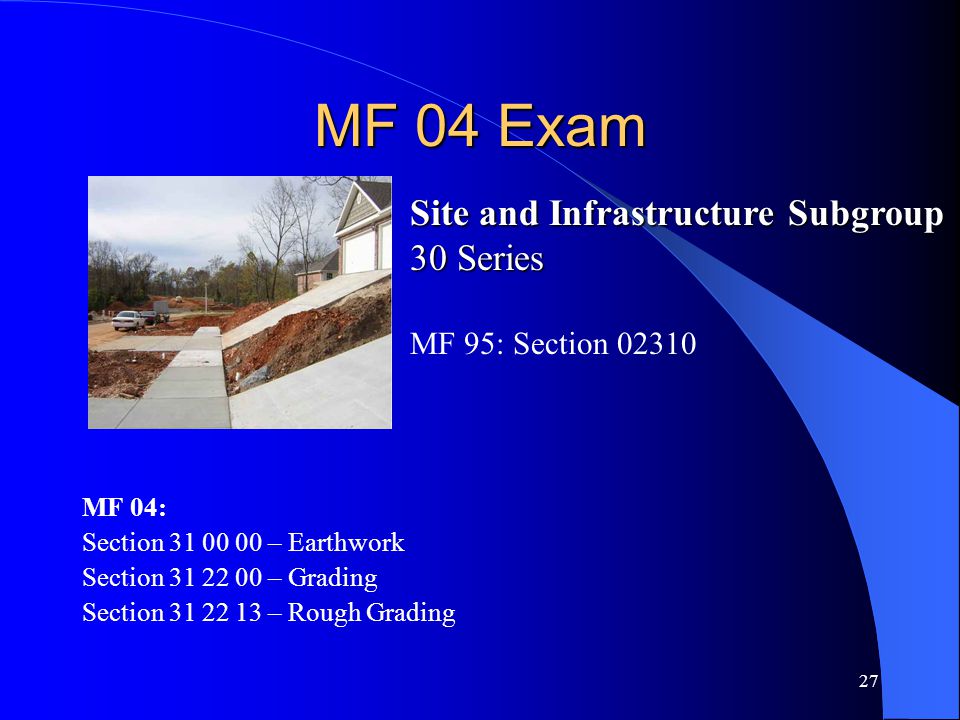 MF 04 Exam

Site and Infrastructure Subgroup
30 Series

MF 95: Section 02310

MF 04:
Section 31 00 00 – Earthwork
Section 31 22 00 – Grading
Section 31 22 13 – Rough Grading

27